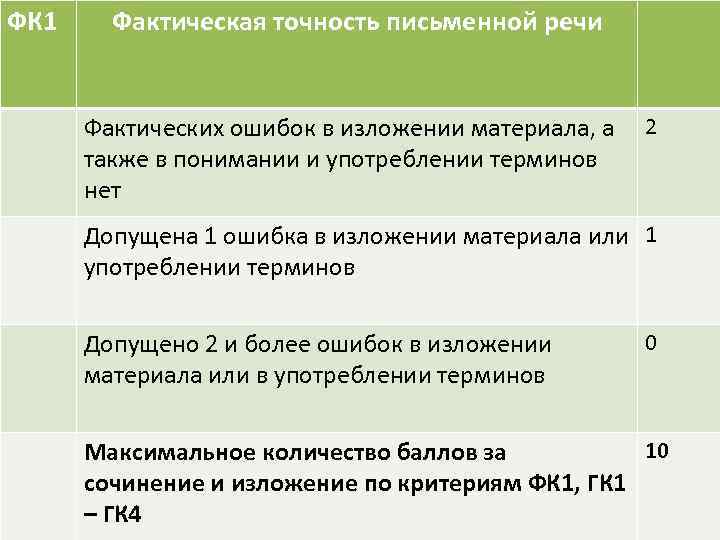 | ФК1 | Фактическая точность письменной речи | |
|---|---|---|
| | Фактических ошибок в изложении материала, а также в понимании и употреблении терминов нет | 2 |
| | Допущена 1 ошибка в изложении материала или употреблении терминов | 1 |
| | Допущено 2 и более ошибок в изложении материала или в употреблении терминов | 0 |
| | **Максимальное количество баллов за сочинение и изложение по критериям ФК1, ГК1 – ГК4** | 10 |